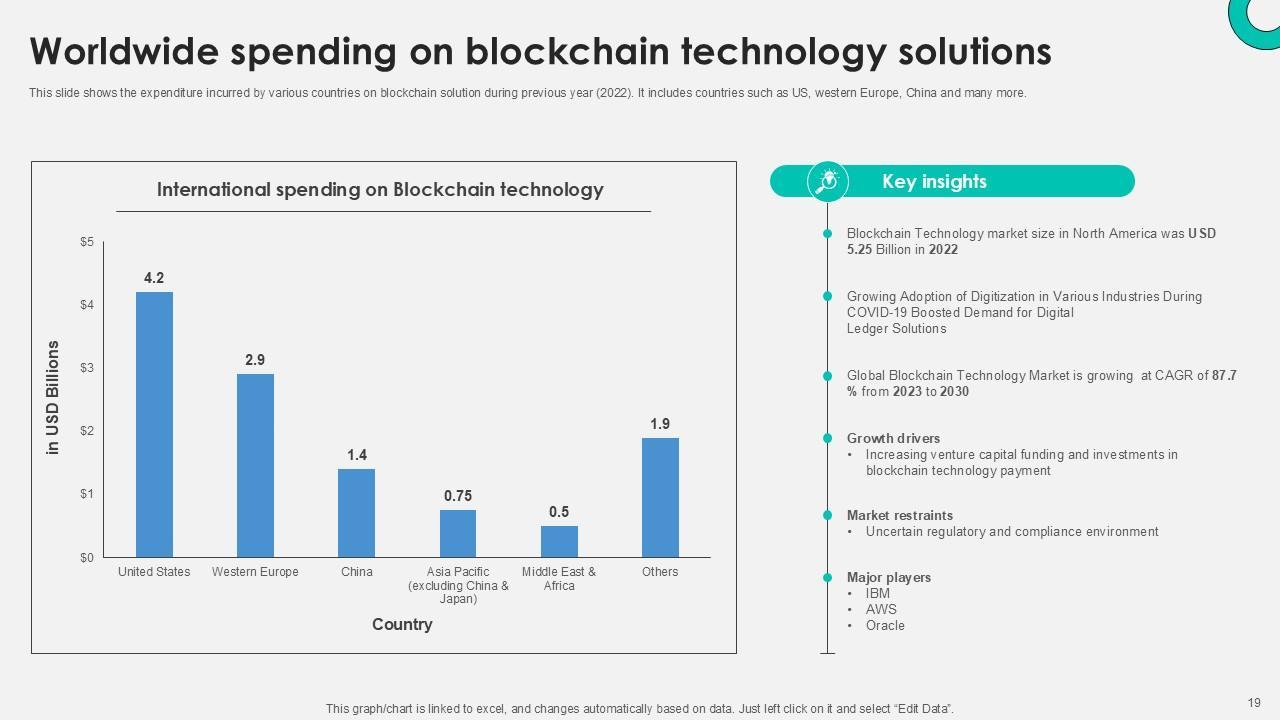 Worldwide spending on blockchain technology solutions

This slide shows the expenditure incurred by various countries on blockchain solution during previous year (2022). It includes countries such as US, western Europe, China and many more.

International spending on Blockchain technology

in USD Billions

$5
$4
$3
$2
$1
$0

4.2
2.9
1.4
0.75
0.5
1.9

United States
Western Europe
China
Asia Pacific (excluding China & Japan)
Middle East & Africa
Others

Country

Key insights

Blockchain Technology market size in North America was USD 5.25 Billion in 2022

Growing Adoption of Digitization in Various Industries During COVID-19 Boosted Demand for Digital Ledger Solutions

Global Blockchain Technology Market is growing at CAGR of 87.7 % from 2023 to 2030

Growth drivers
• Increasing venture capital funding and investments in blockchain technology payment

Market restraints
• Uncertain regulatory and compliance environment

Major players
• IBM
• AWS
• Oracle

This graph/chart is linked to excel, and changes automatically based on data. Just left click on it and select "Edit Data".

19